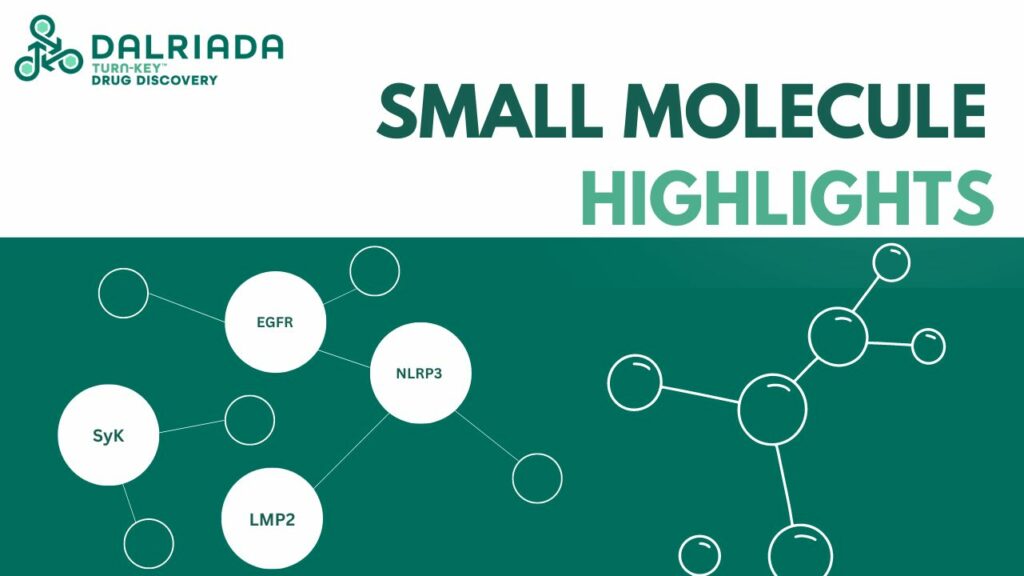 DALRIADA
TURN-KEY™
DRUG DISCOVERY

SMALL MOLECULE
HIGHLIGHTS

EGFR
NLRP3
SyK
LMP2